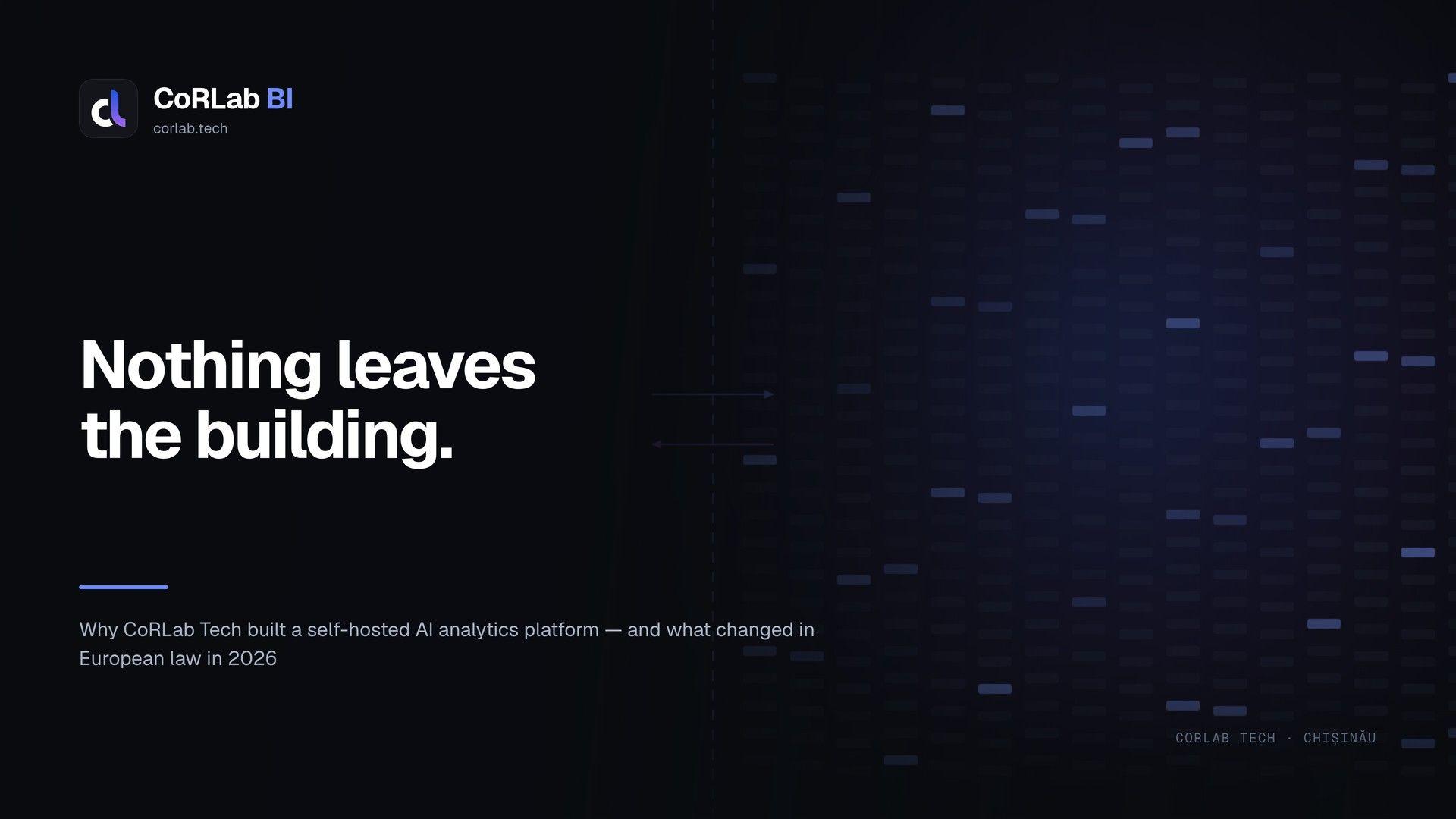 cl

CoRLab BI
corlab.tech

Nothing leaves the building.

Why CoRLab Tech built a self-hosted AI analytics platform — and what changed in European law in 2026

CORLAB TECH · CHIȘINĂU